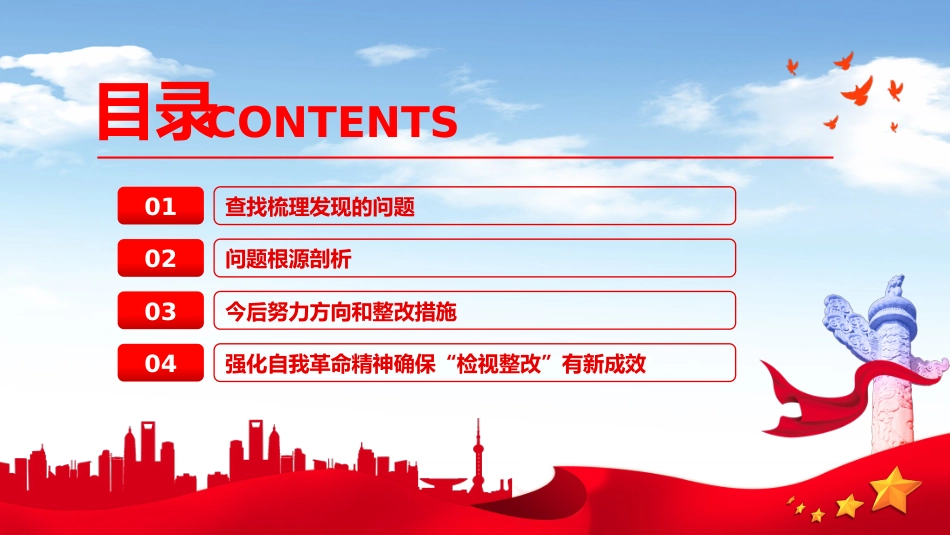 目录CONTENTS

01 查找梳理发现的问题

02 问题根源剖析

03 今后努力方向和整改措施

04 强化自我革命精神确保“检视整改”有新成效